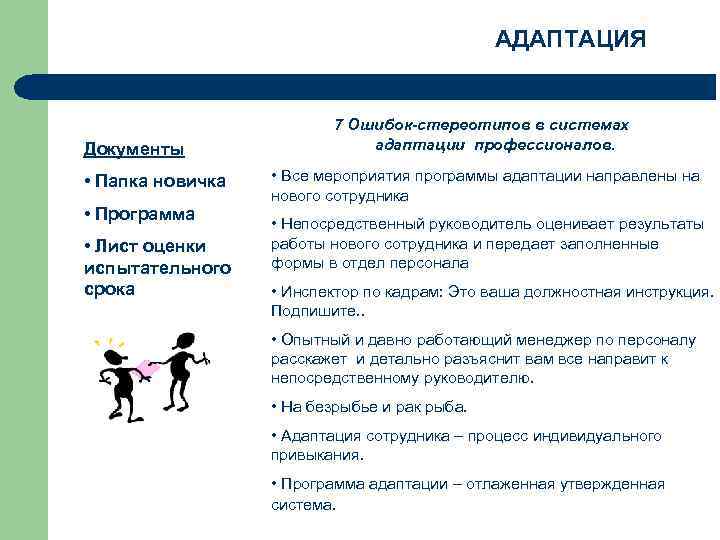 АДАПТАЦИЯ

Документы

• Папка новичка

• Программа

• Лист оценки испытательного срока

7 Ошибок-стереотипов в системах адаптации профессионалов.

• Все мероприятия программы адаптации направлены на нового сотрудника

• Непосредственный руководитель оценивает результаты работы нового сотрудника и передает заполненные формы в отдел персонала

• Инспектор по кадрам: Это ваша должностная инструкция. Подпишите..

• Опытный и давно работающий менеджер по персоналу расскажет и детально разъяснит вам все направит к непосредственному руководителю.

• На безрыбье и рак рыба.

• Адаптация сотрудника – процесс индивидуального привыкания.

• Программа адаптации – отлаженная утвержденная система.